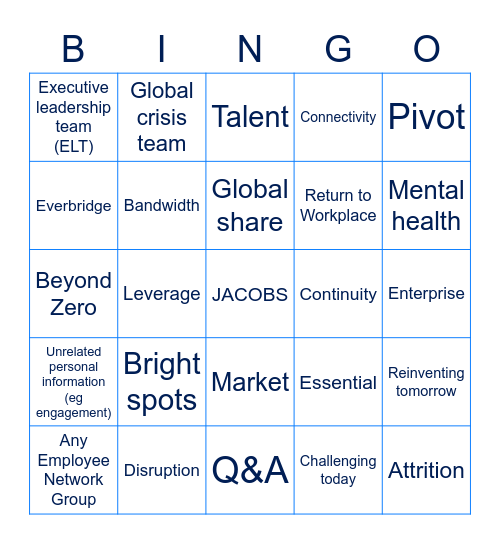 | B | I | N | G | O |
|---|---|---|---|---|
| Executive leadership team (ELT) | Global crisis team | Talent | Connectivity | Pivot |
| Everbridge | Bandwidth | Global share | Return to Workplace | Mental health |
| Beyond Zero | Leverage | JACOBS | Continuity | Enterprise |
| Unrelated personal information (eg engagement) | Bright spots | Market | Essential | Reinventing tomorrow |
| Any Employee Network Group | Disruption | Q&A | Challenging today | Attrition |